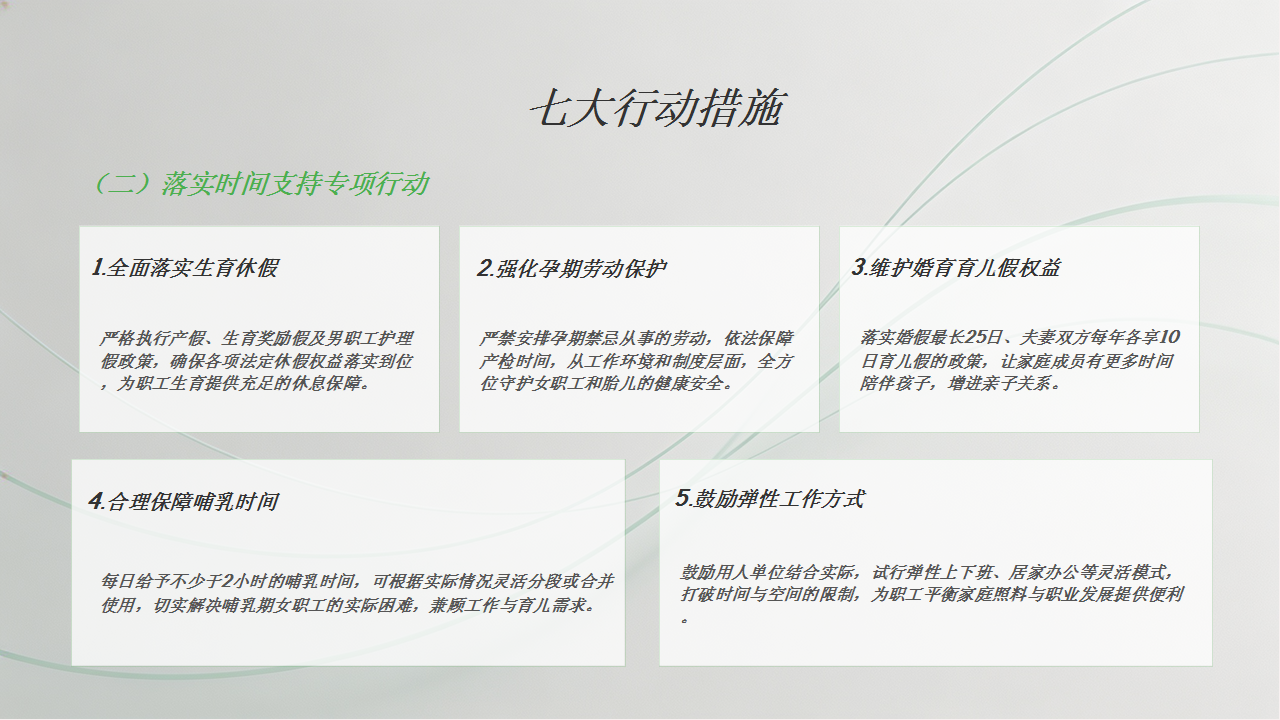 七大行动措施

（二）落实时间支持专项行动

1.全面落实生育休假

严格执行产假、生育奖励假及男职工护理假政策，确保各项法定休假权益落实到位，为职工生育提供充足的休息保障。

2.强化孕期劳动保护

严禁安排孕期禁忌从事的劳动，依法保障产检时间，从工作环境和制度层面，全方位守护女职工和胎儿的健康安全。

3.维护婚育育儿假权益

落实婚假最长25日、夫妻双方每年各享10日育儿假的政策，让家庭成员有更多时间陪伴孩子，增进亲子关系。

4.合理保障哺乳时间

每日给予不少于2小时的哺乳时间，可根据实际情况灵活分段或合并使用，切实解决哺乳期女职工的实际困难，兼顾工作与育儿需求。

5.鼓励弹性工作方式

鼓励用人单位结合实际，试行弹性上下班、居家办公等灵活模式，打破时间与空间的限制，为职工平衡家庭照料与职业发展提供便利。